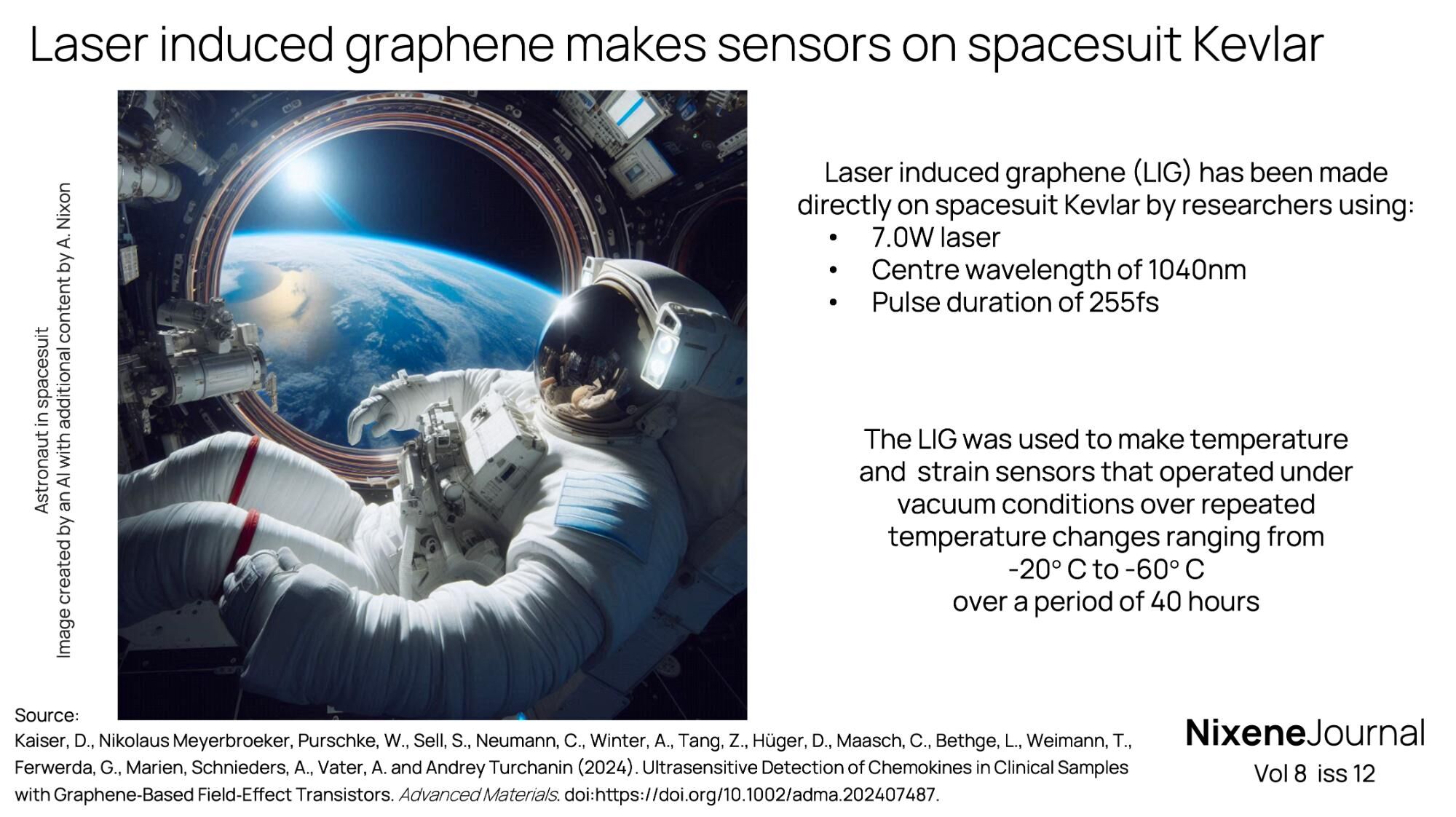 Laser induced graphene makes sensors on spacesuit Kevlar

Astronaut in spacesuit
Image created by an AI with additional content by A. Nixon

Laser induced graphene (LIG) has been made directly on spacesuit Kevlar by researchers using:
• 7.0W laser
• Centre wavelength of 1040nm
• Pulse duration of 255fs

The LIG was used to make temperature and strain sensors that operated under vacuum conditions over repeated temperature changes ranging from -20° C to -60° C over a period of 40 hours

Source:
Kaiser, D., Nikolaus Meyerbroeker, Purschke, W., Sell, S., Neumann, C., Winter, A., Tang, Z., Hüger, D., Maasch, C., Bethge, L., Weimann, T., Ferwerda, G., Marien, Schnieders, A., Vater, A. and Andrey Turchanin (2024). Ultrasensitive Detection of Chemokines in Clinical Samples with Graphene-Based Field-Effect Transistors. Advanced Materials. doi:https://doi.org/10.1002/adma.202407487.

NixeneJournal
Vol 8 iss 12